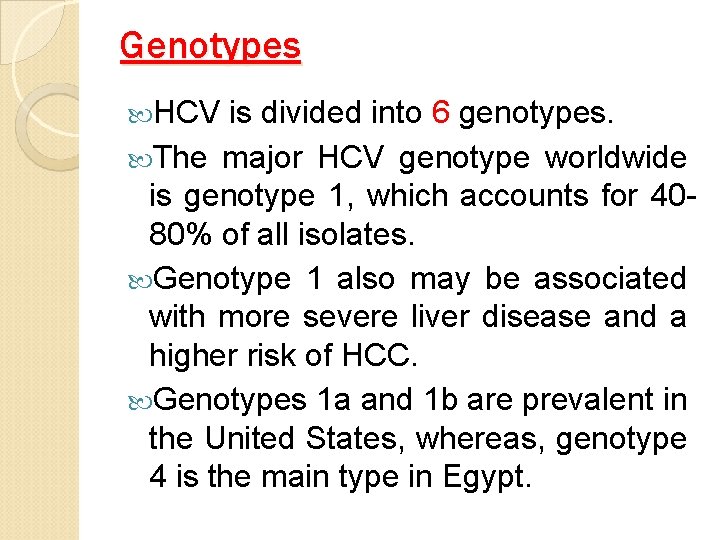 Genotypes

HCV is divided into 6 genotypes.

The major HCV genotype worldwide is genotype 1, which accounts for 40-80% of all isolates.

Genotype 1 also may be associated with more severe liver disease and a higher risk of HCC.

Genotypes 1a and 1b are prevalent in the United States, whereas, genotype 4 is the main type in Egypt.